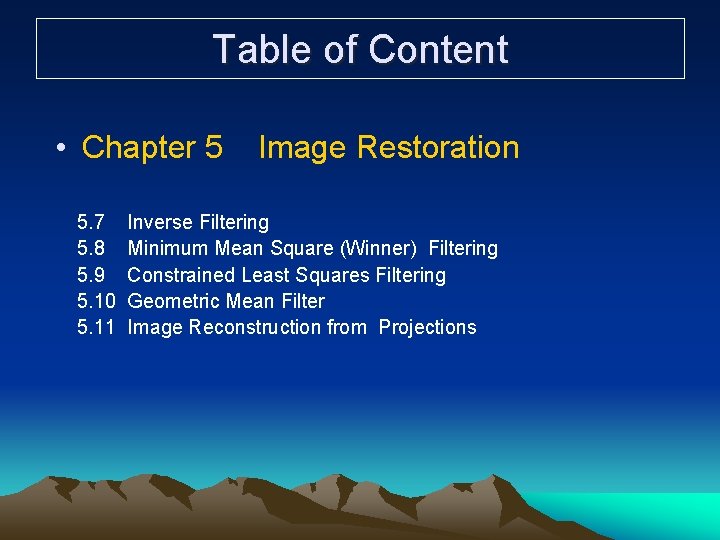 Table of Content

• Chapter 5 Image Restoration

5.7 Inverse Filtering
5.8 Minimum Mean Square (Winner) Filtering
5.9 Constrained Least Squares Filtering
5.10 Geometric Mean Filter
5.11 Image Reconstruction from Projections